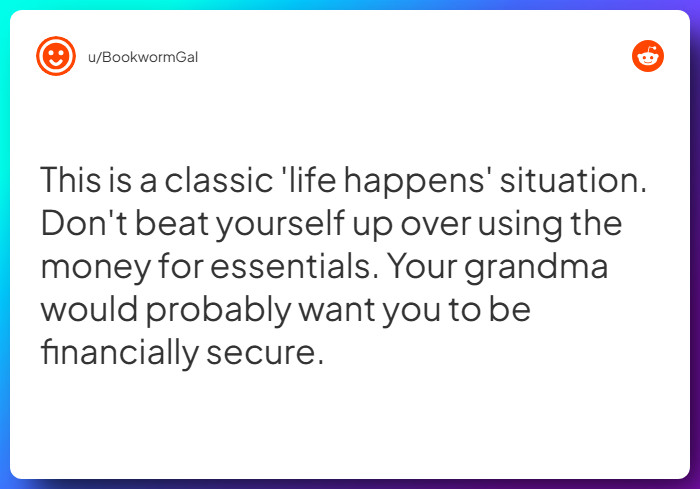 u/BookwormGal

This is a classic 'life happens' situation. Don't beat yourself up over using the money for essentials. Your grandma would probably want you to be financially secure.